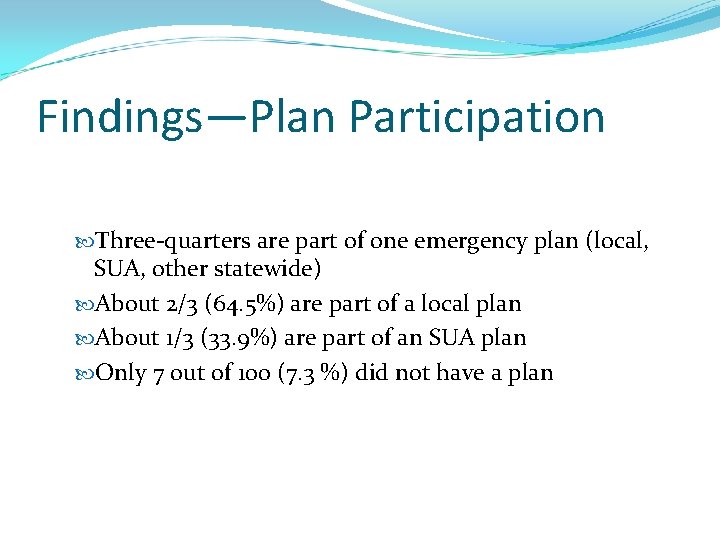 Findings—Plan Participation

Three-quarters are part of one emergency plan (local, SUA, other statewide)
About 2/3 (64.5%) are part of a local plan
About 1/3 (33.9%) are part of an SUA plan
Only 7 out of 100 (7.3 %) did not have a plan